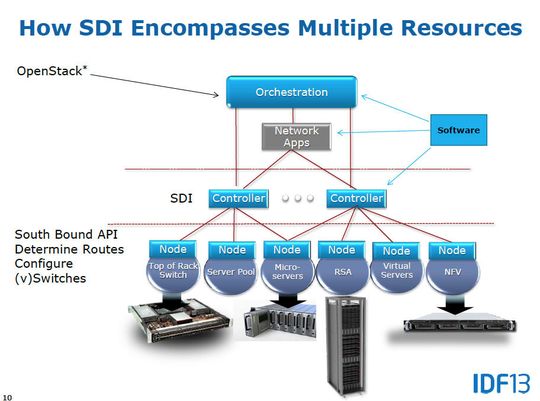 How SDI Encompasses Multiple Resources

OpenStack*

Orchestration

Network Apps

Software

SDI

Controller

Controller

South Bound API
Determine Routes
Configure
(v)Switches

Node
Top of Rack Switch

Node
Server Pool

Node
Micro-servers

Node
RSA

Node
Virtual Servers

Node
NFV

IDF13

10